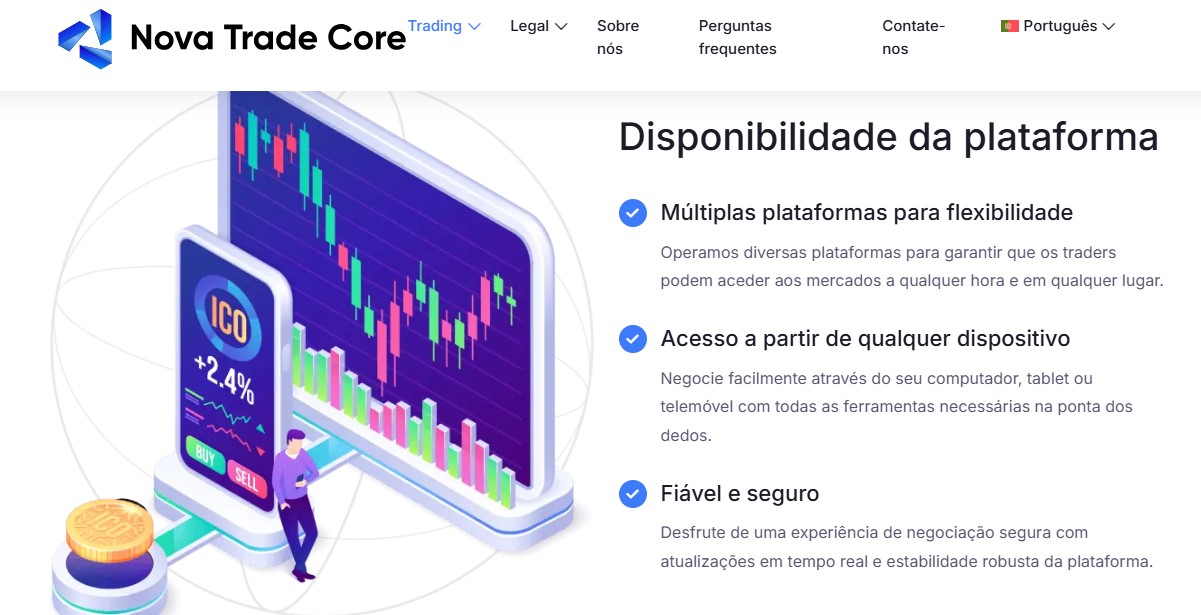 Nova Trade Core

Trading

Legal

Sobre nós

Perguntas frequentes

Contate-nos

Português

ICO

+2.4%

BUY

SELL

Disponibilidade da plataforma

Múltiplas plataformas para flexibilidade

Operamos diversas plataformas para garantir que os traders podem aceder aos mercados a qualquer hora e em qualquer lugar.

Acesso a partir de qualquer dispositivo

Negocie facilmente através do seu computador, tablet ou telemóvel com todas as ferramentas necessárias na ponta dos dedos.

Fiável e seguro

Desfrute de uma experiência de negociação segura com atualizações em tempo real e estabilidade robusta da plataforma.